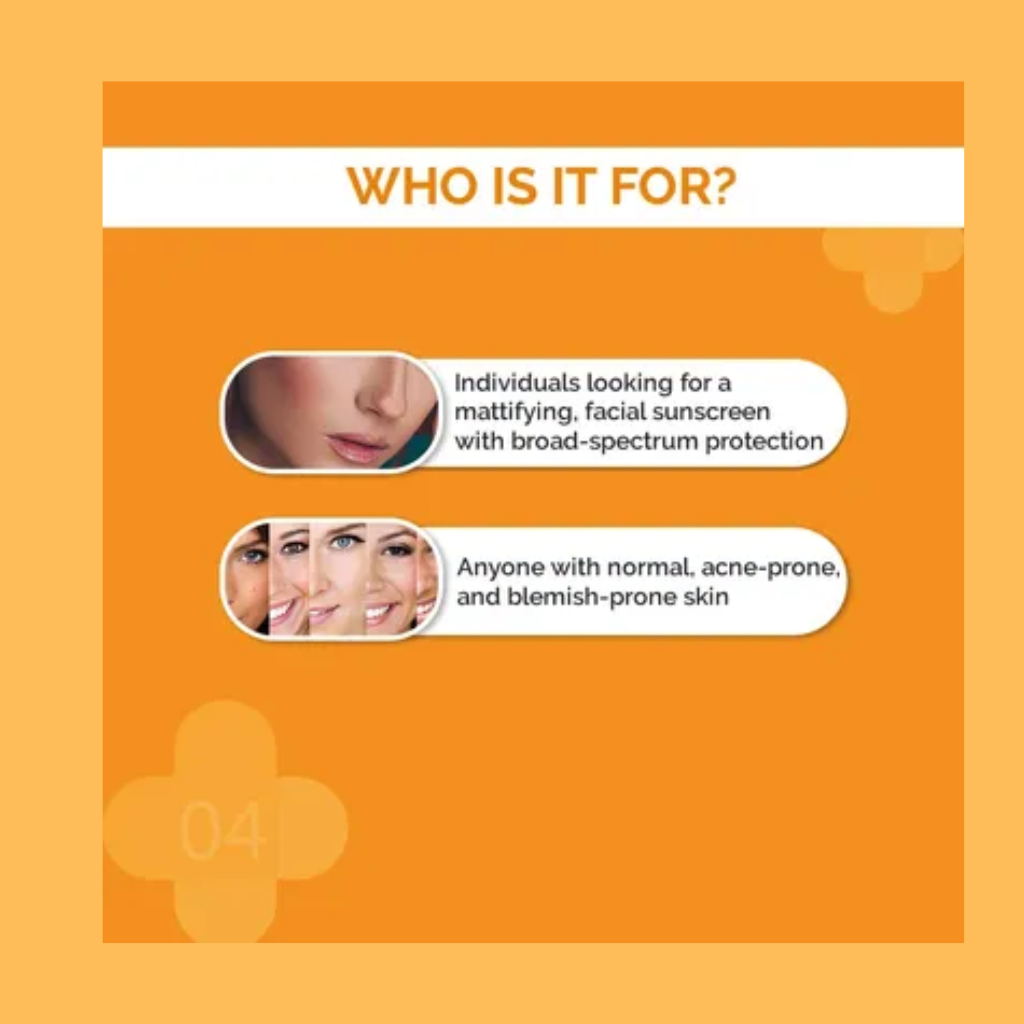 WHO IS IT FOR?

Individuals looking for a mattifying, facial sunscreen with broad-spectrum protection

Anyone with normal, acne-prone, and blemish-prone skin

04